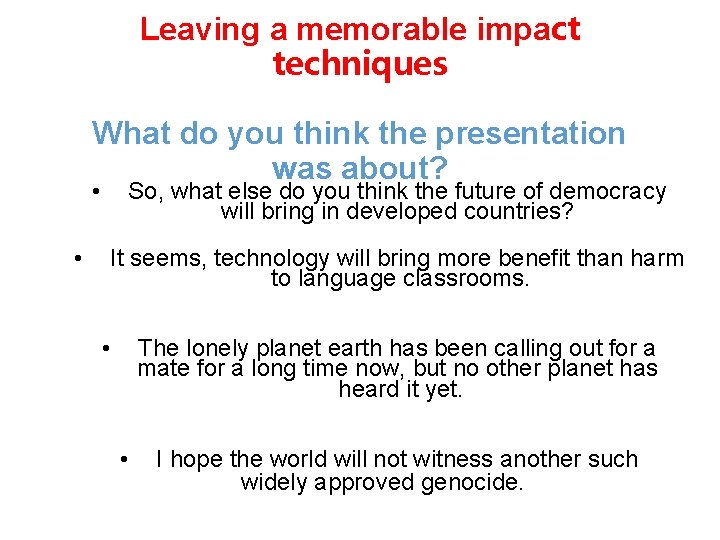 Leaving a memorable impact techniques

What do you think the presentation was about?

• So, what else do you think the future of democracy will bring in developed countries?

• It seems, technology will bring more benefit than harm to language classrooms.

• The lonely planet earth has been calling out for a mate for a long time now, but no other planet has heard it yet.

• I hope the world will not witness another such widely approved genocide.